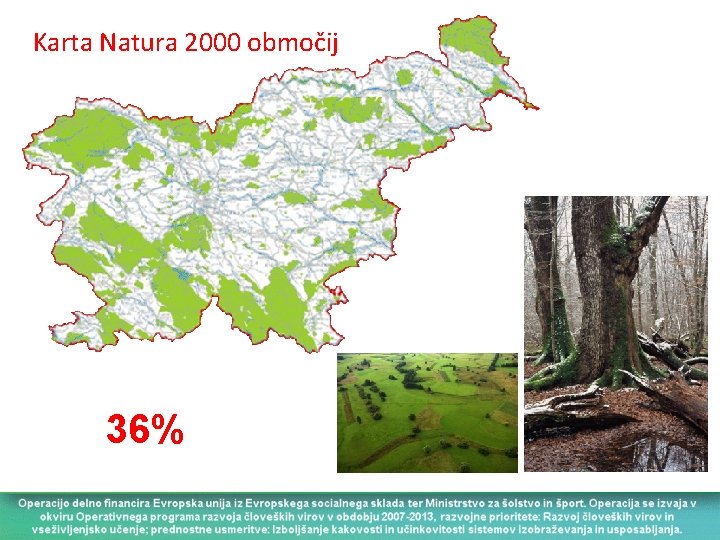 Karta Natura 2000 območij

36%

Operacijo delno financira Evropska unija iz Evropskega socialnega sklada ter Ministrstvo za šolstvo in šport. Operacija se izvaja v okviru Operativnega programa razvoja človeških virov v obdobju 2007-2013, razvojne prioritete: Razvoj človeških virov in vseživljenjsko učenje; prednostne usmeritve: Izboljšanje kakovosti in učinkovitosti sistemov izobraževanja in usposabljanja.